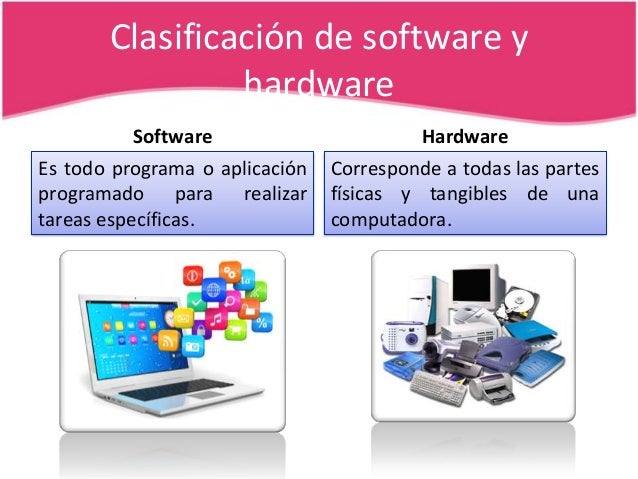 Clasificación de software y hardware

Software

Es todo programa o aplicación programado para realizar tareas específicas.

Hardware

Corresponde a todas las partes físicas y tangibles de una computadora.